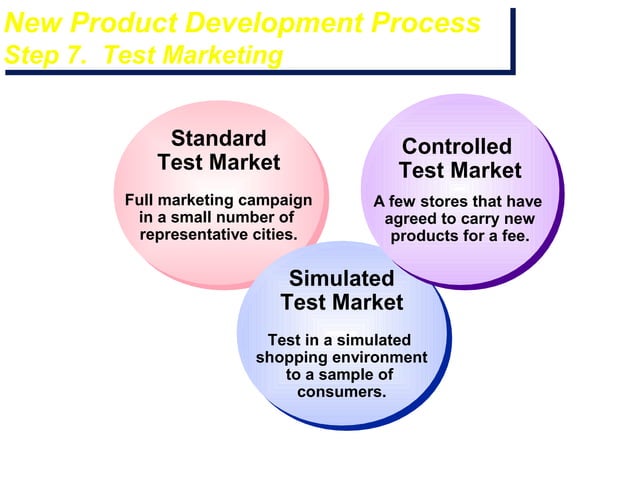 New Product Development Process
Step 7. Test Marketing

Standard Test Market

Full marketing campaign in a small number of representative cities.

Controlled Test Market

A few stores that have agreed to carry new products for a fee.

Simulated Test Market

Test in a simulated shopping environment to a sample of consumers.